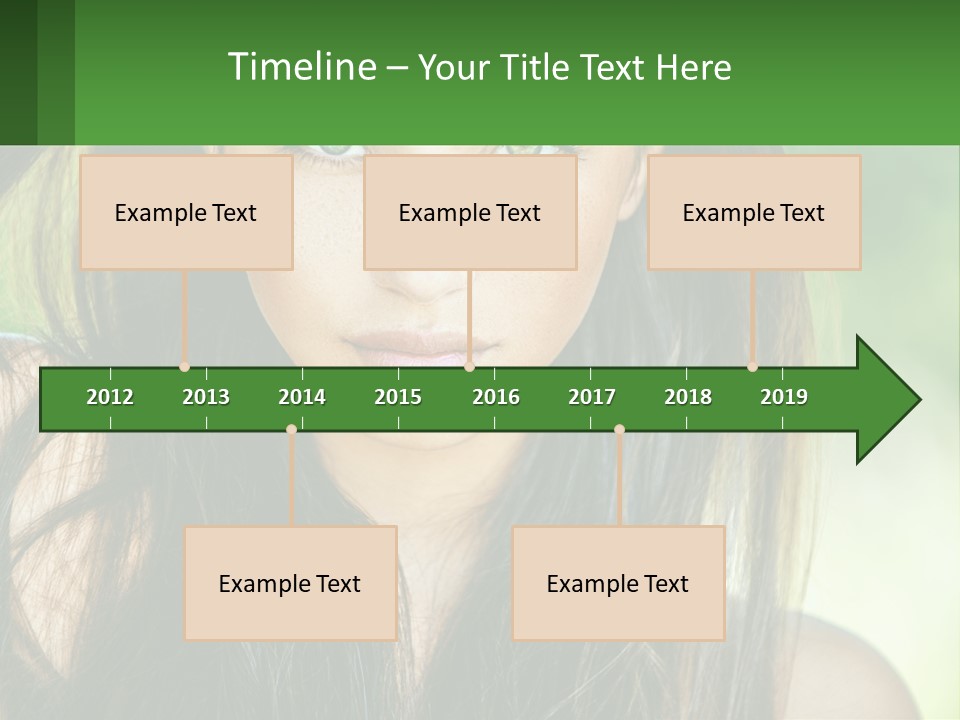 Timeline – Your Title Text Here

Example Text

Example Text

Example Text

2012 2013 2014 2015 2016 2017 2018 2019

Example Text

Example Text